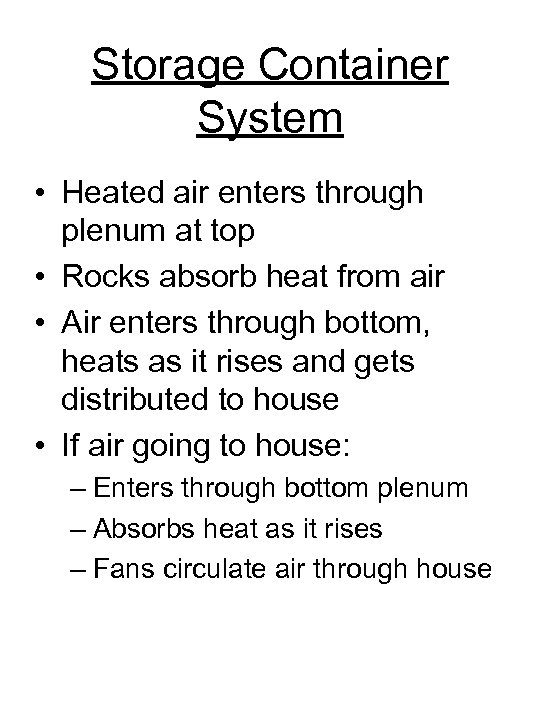 Storage Container System

• Heated air enters through plenum at top
• Rocks absorb heat from air
• Air enters through bottom, heats as it rises and gets distributed to house
• If air going to house:
  – Enters through bottom plenum
  – Absorbs heat as it rises
  – Fans circulate air through house